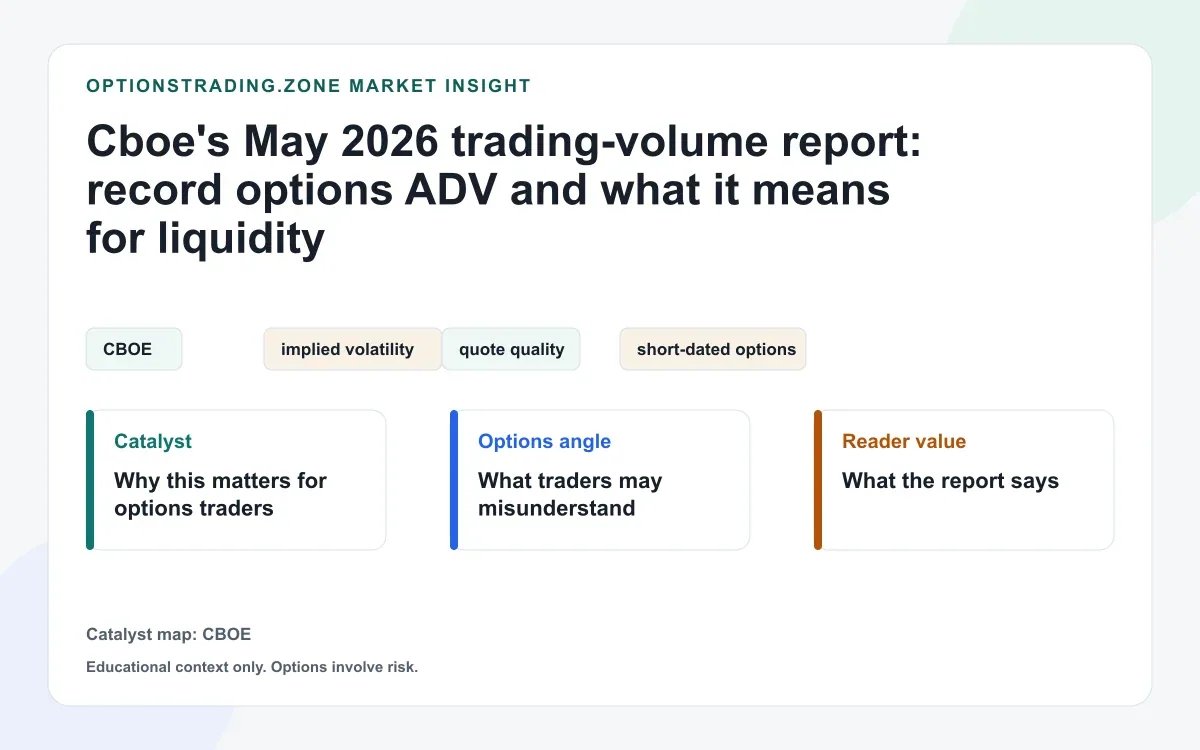 OPTIONSTRADING.ZONE MARKET INSIGHT

Cboe's May 2026 trading-volume report: record options ADV and what it means for liquidity

CBOE

implied volatility

quote quality

short-dated options

Catalyst
Why this matters for options traders

Options angle
What traders may misunderstand

Reader value
What the report says

Catalyst map: CBOE

Educational context only. Options involve risk.